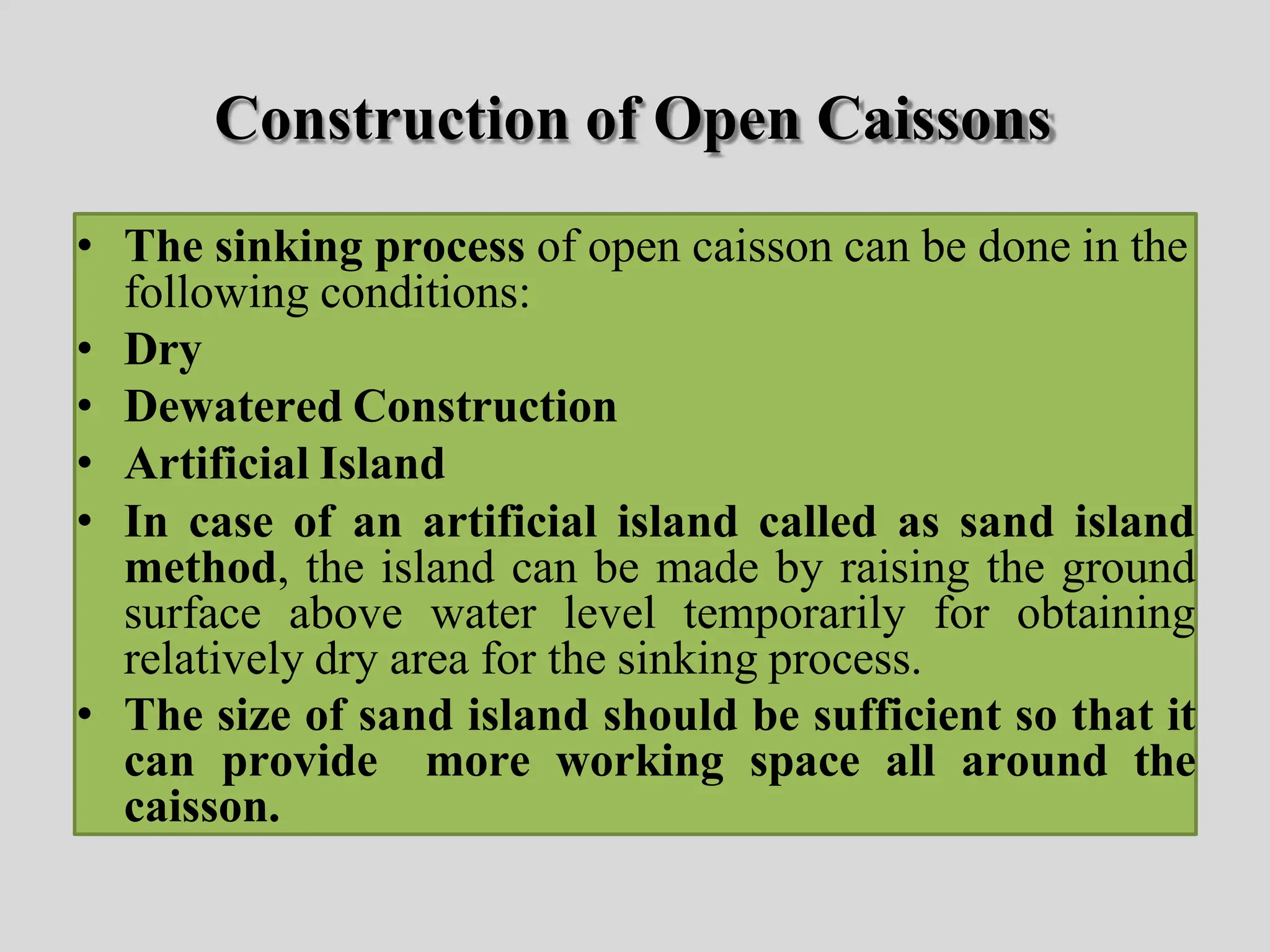 Construction of Open Caissons

• The sinking process of open caisson can be done in the following conditions:
• Dry
• Dewatered Construction
• Artificial Island
• In case of an artificial island called as sand island method, the island can be made by raising the ground surface above water level temporarily for obtaining relatively dry area for the sinking process.
• The size of sand island should be sufficient so that it can provide more working space all around the caisson.